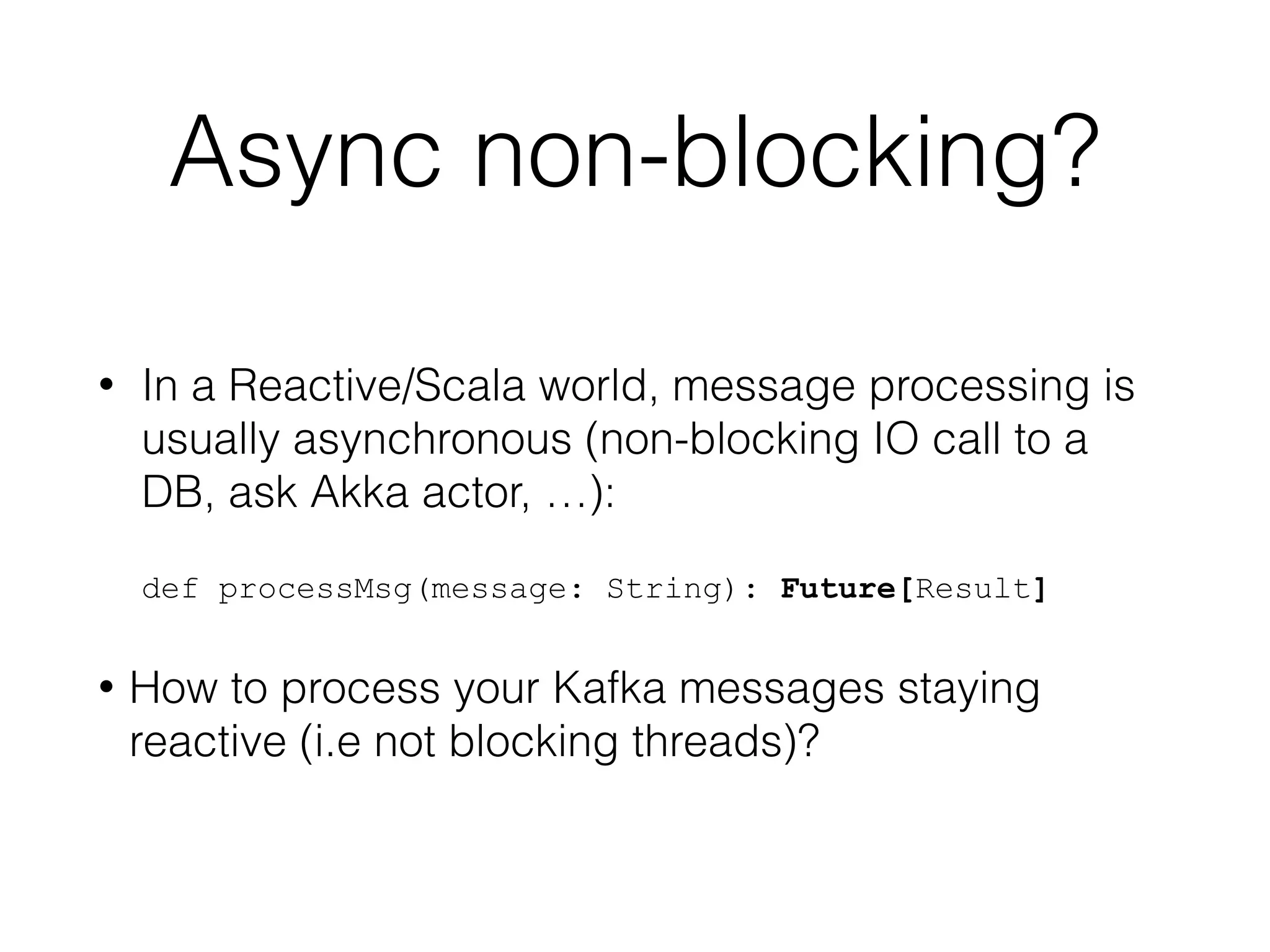 Async non-blocking?

• In a Reactive/Scala world, message processing is usually asynchronous (non-blocking IO call to a DB, ask Akka actor, …):

def processMsg(message: String): Future[Result]

• How to process your Kafka messages staying reactive (i.e not blocking threads)?